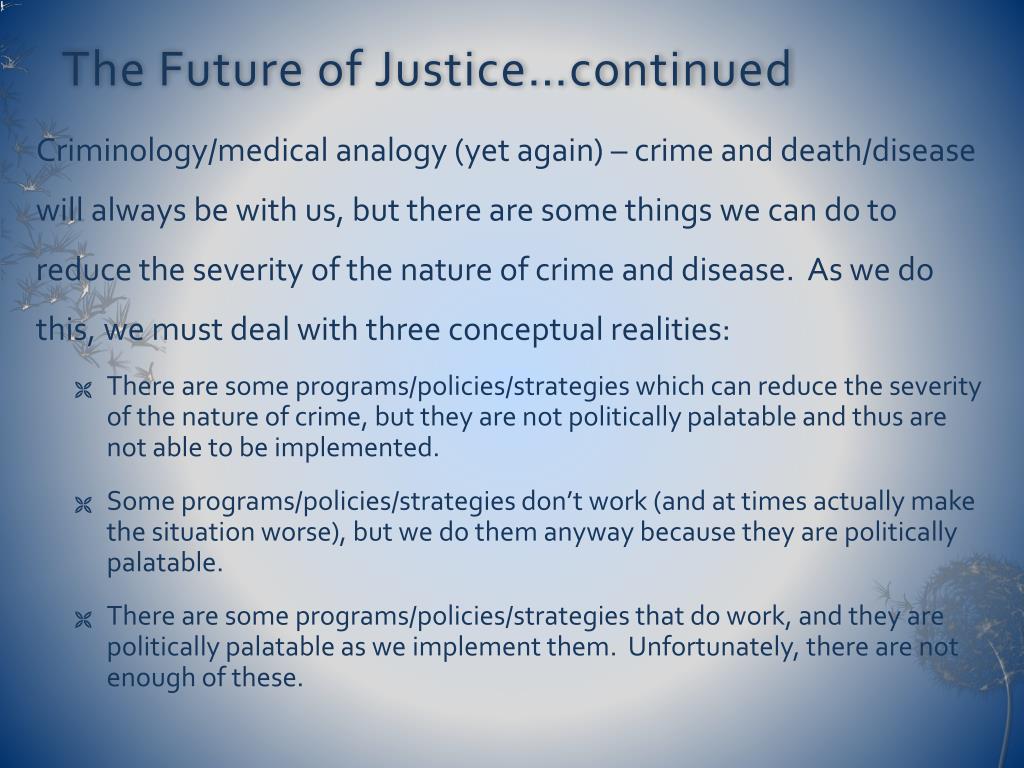 The Future of Justice…continued

Criminology/medical analogy (yet again) – crime and death/disease will always be with us, but there are some things we can do to reduce the severity of the nature of crime and disease. As we do this, we must deal with three conceptual realities:

There are some programs/policies/strategies which can reduce the severity of the nature of crime, but they are not politically palatable and thus are not able to be implemented.

Some programs/policies/strategies don't work (and at times actually make the situation worse), but we do them anyway because they are politically palatable.

There are some programs/policies/strategies that do work, and they are politically palatable as we implement them. Unfortunately, there are not enough of these.